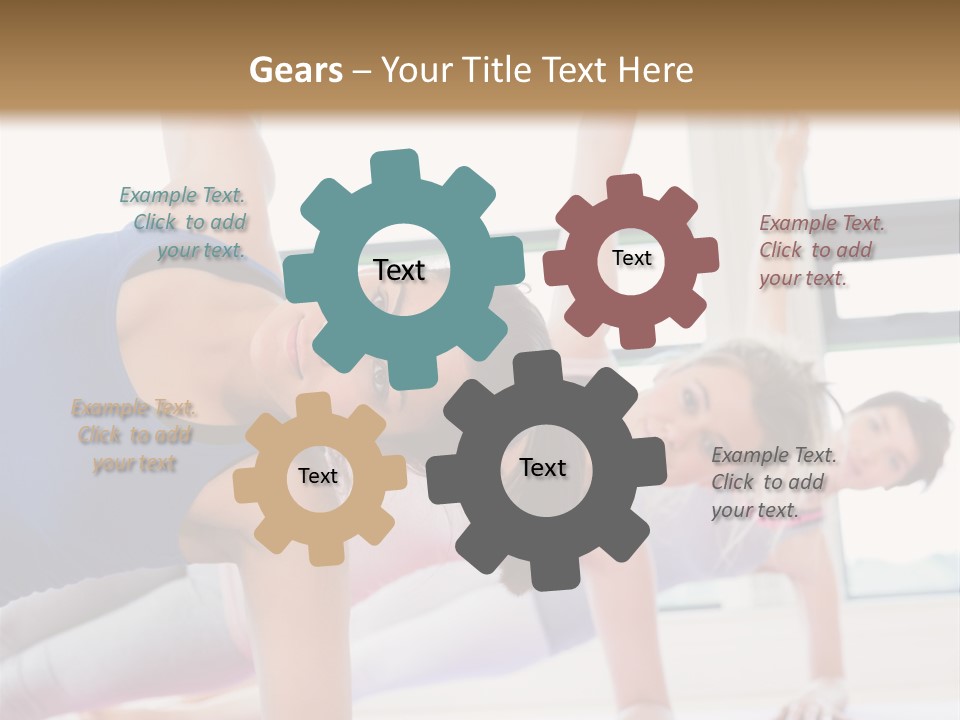 Gears – Your Title Text Here

Example Text. Click to add your text.

Text

Text

Example Text. Click to add your text.

Example Text. Click to add your text

Text

Text

Example Text. Click to add your text.